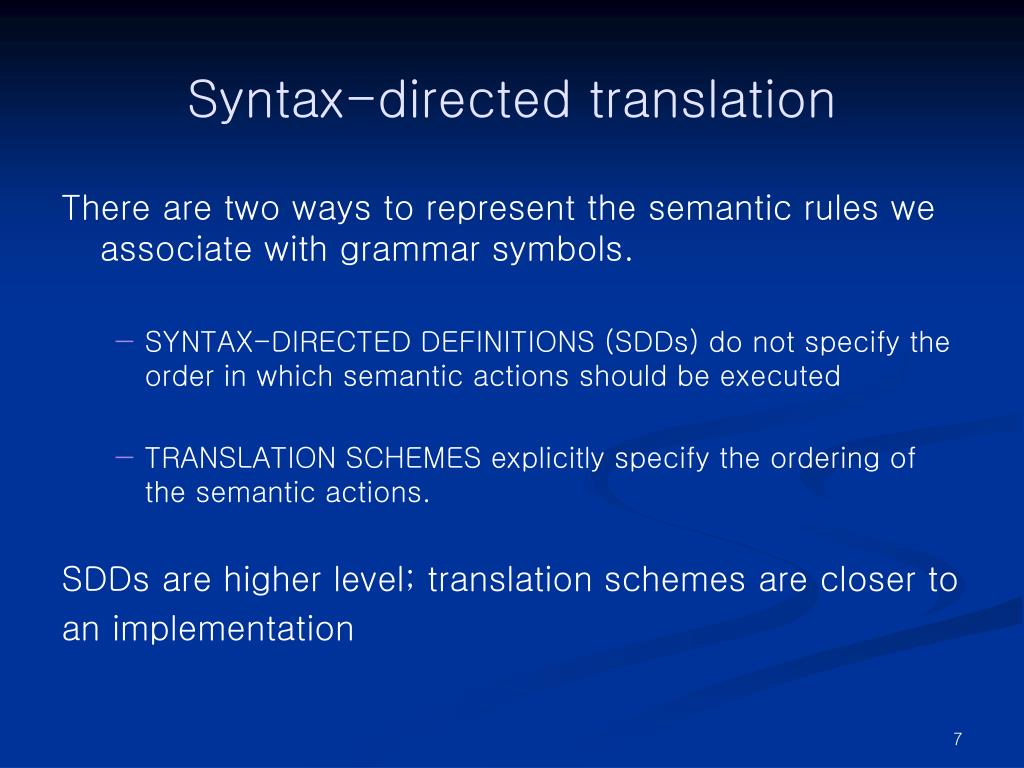 Syntax-directed translation

There are two ways to represent the semantic rules we associate with grammar symbols.

– SYNTAX-DIRECTED DEFINITIONS (SDDs) do not specify the order in which semantic actions should be executed

– TRANSLATION SCHEMES explicitly specify the ordering of the semantic actions.

SDDs are higher level; translation schemes are closer to an implementation

7